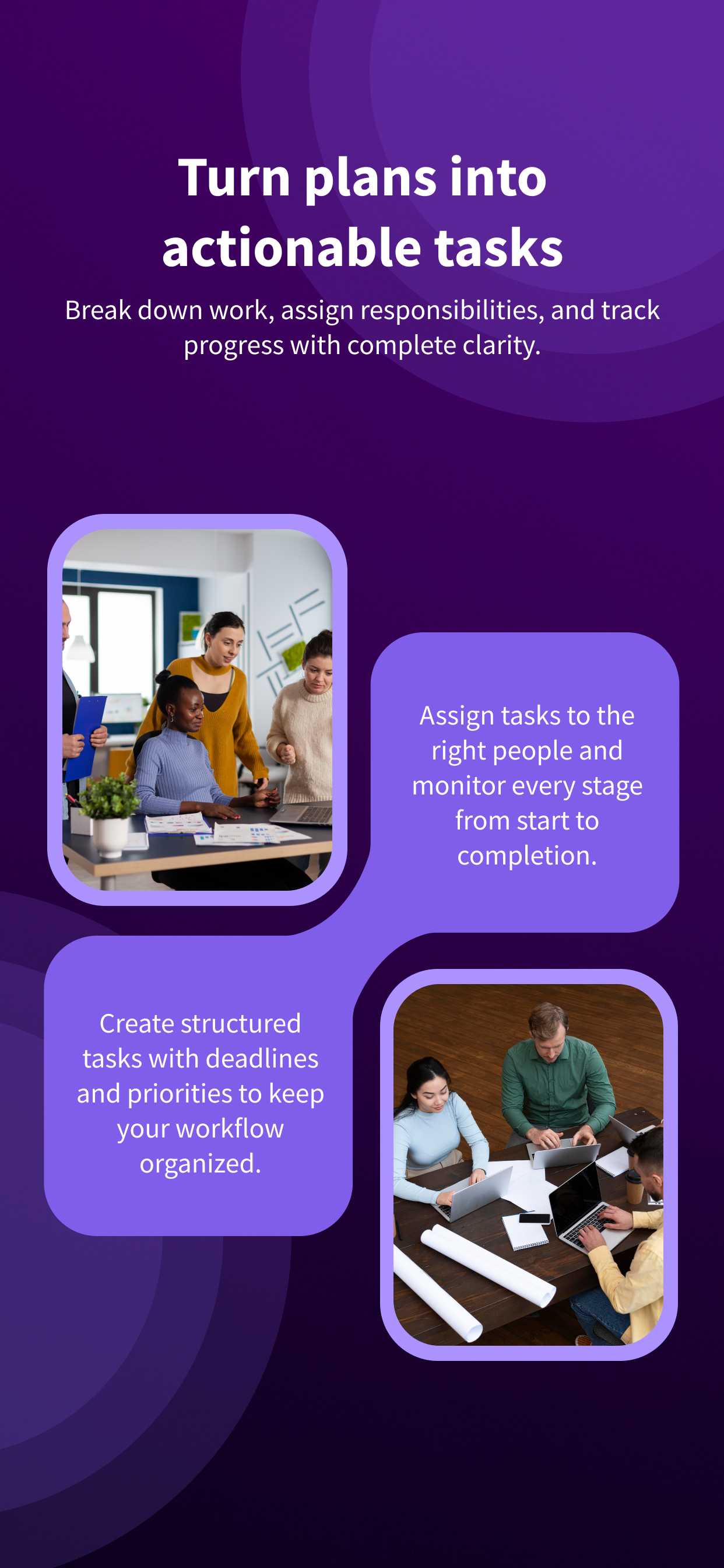 Turn plans into actionable tasks

Break down work, assign responsibilities, and track progress with complete clarity.

Assign tasks to the right people and monitor every stage from start to completion.

Create structured tasks with deadlines and priorities to keep your workflow organized.